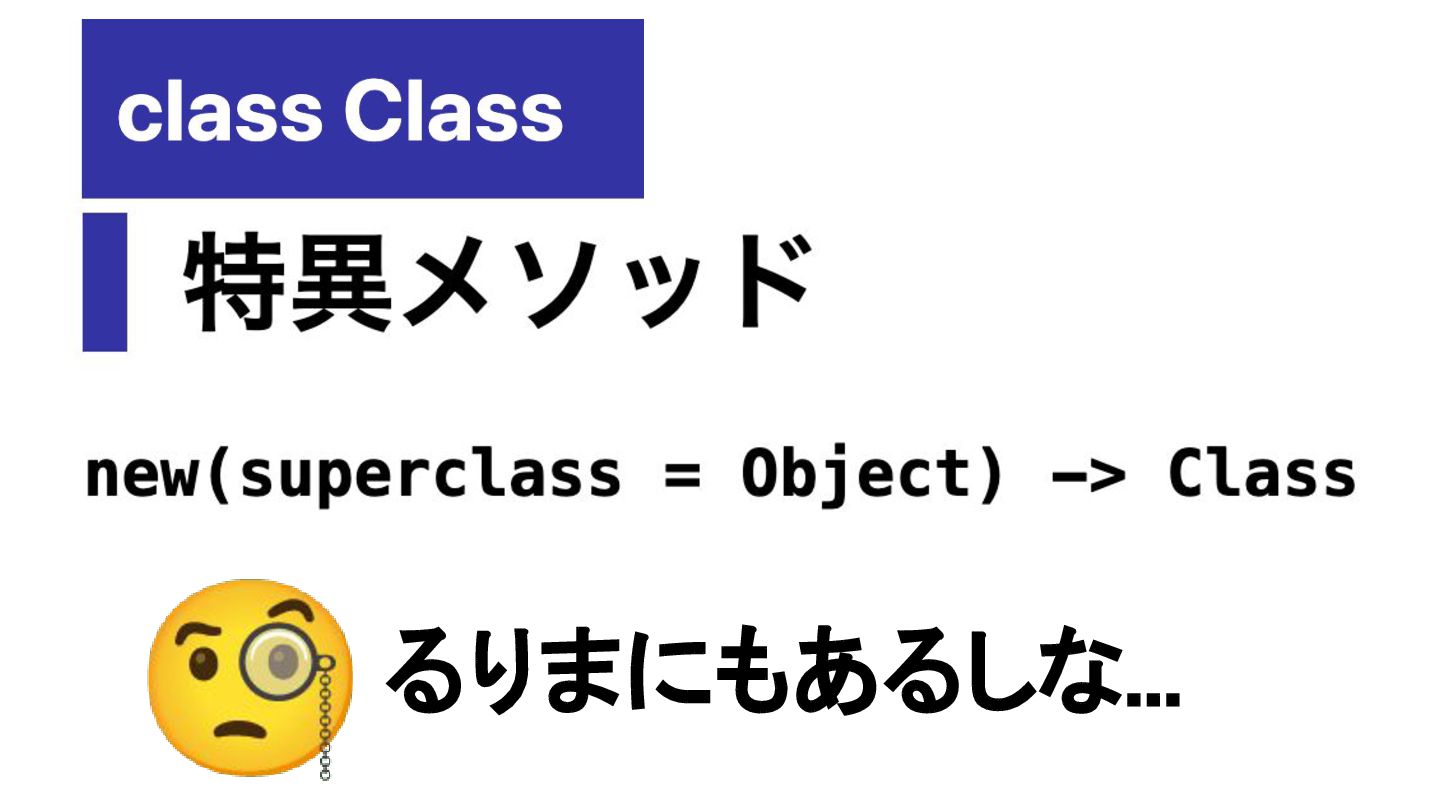 class Class

特異メソッド

new(superclass = Object) -> Class

るりまにもあるしな...